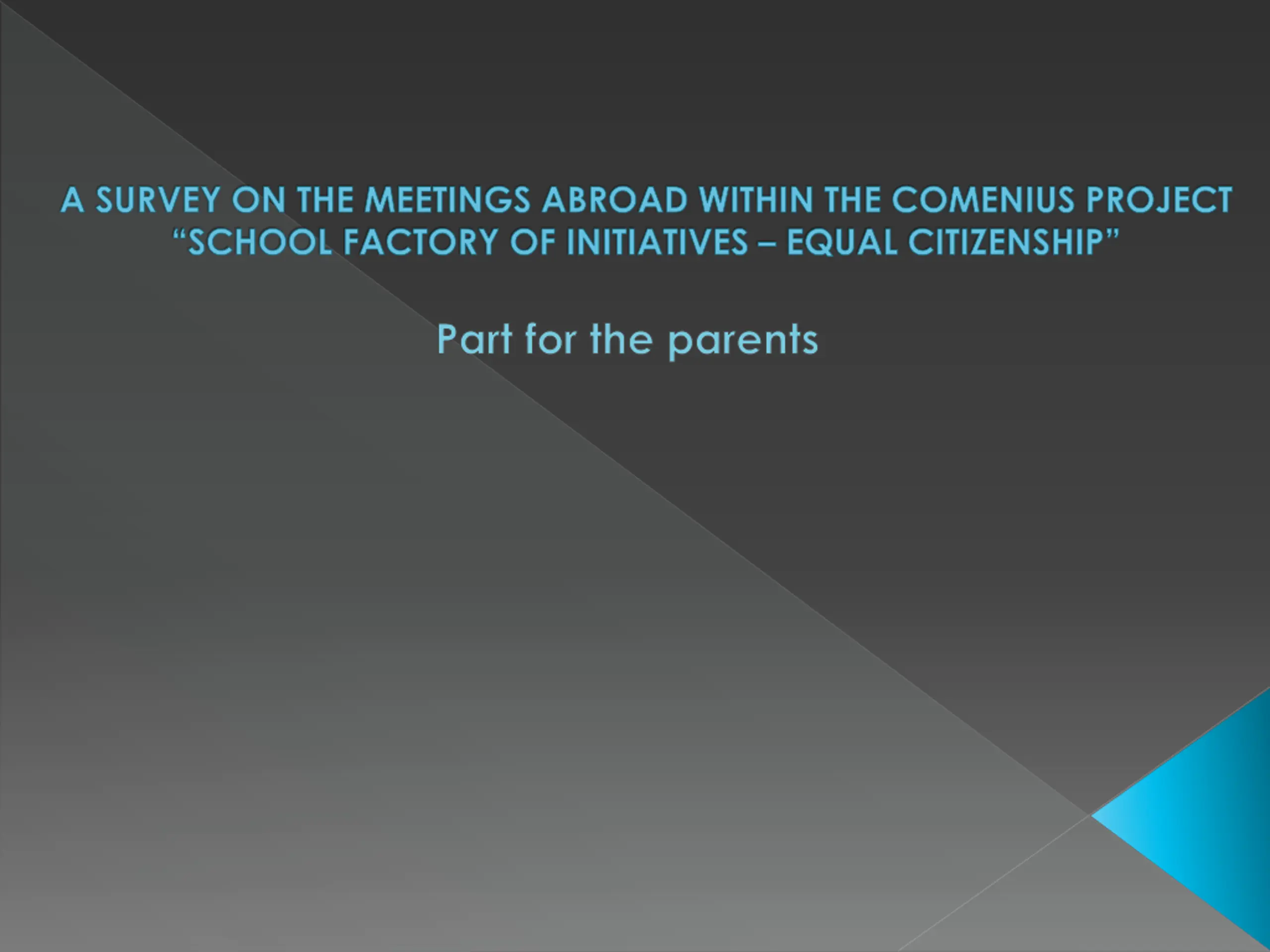 A SURVEY ON THE MEETINGS ABROAD WITHIN THE COMENIUS PROJECT “SCHOOL FACTORY OF INITIATIVES – EQUAL CITIZENSHIP”

Part for the parents